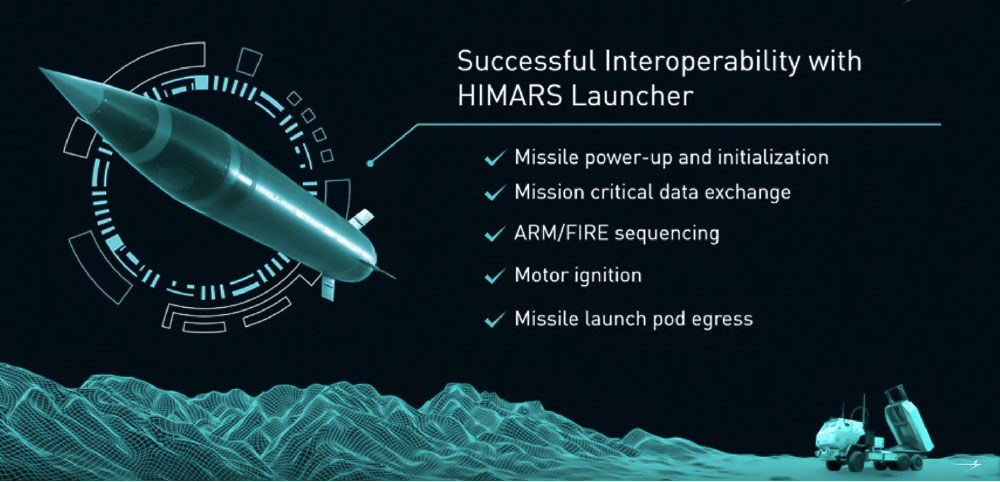 Successful Interoperability with HIMARS Launcher

✓ Missile power-up and initialization
✓ Mission critical data exchange
✓ ARM/FIRE sequencing
✓ Motor ignition
✓ Missile launch pod egress